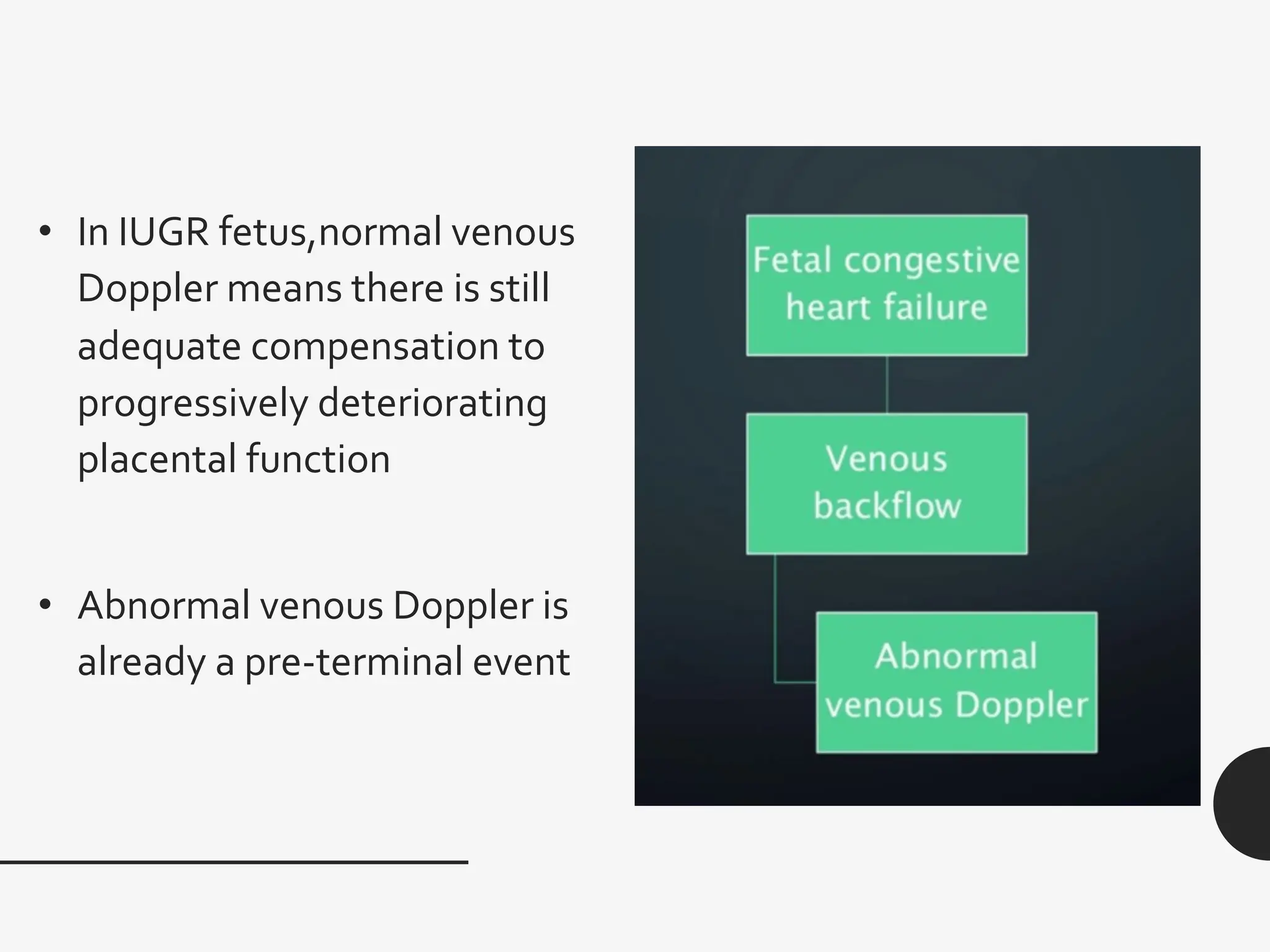 • In IUGR fetus,normal venous Doppler means there is still adequate compensation to progressively deteriorating placental function

• Abnormal venous Doppler is already a pre-terminal event

Fetal congestive heart failure

Venous backflow

Abnormal venous Doppler